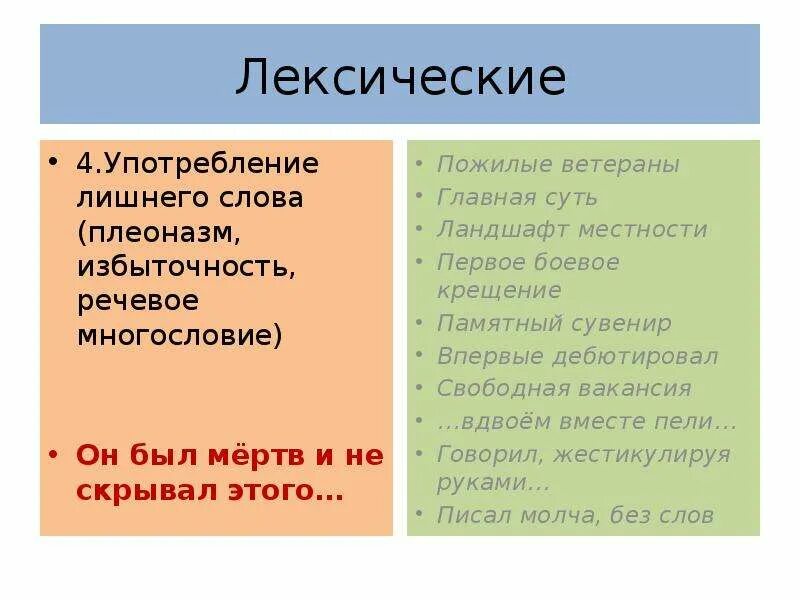 Лексические

• 4.Употребление лишнего слова (плеоназм, избыточность, речевое многословие)

• Он был мёртв и не скрывал этого…

• Пожилые ветераны
• Главная суть
• Ландшафт местности
• Первое боевое крещение
• Памятный сувенир
• Впервые дебютировал
• Свободная вакансия
• …вдвоём вместе пели…
• Говорил, жестикулируя руками…
• Писал молча, без слов